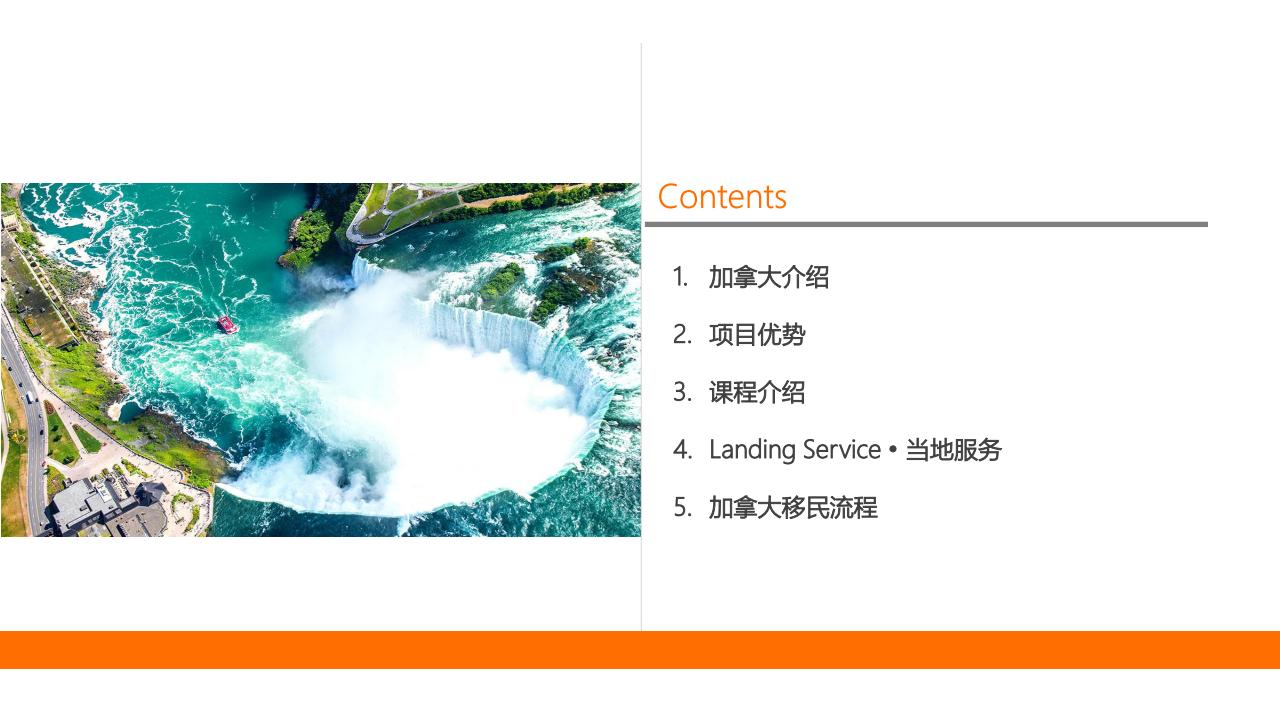 Contents

1. 加拿大介绍

2. 项目优势

3. 课程介绍

4. Landing Service • 当地服务

5. 加拿大移民流程